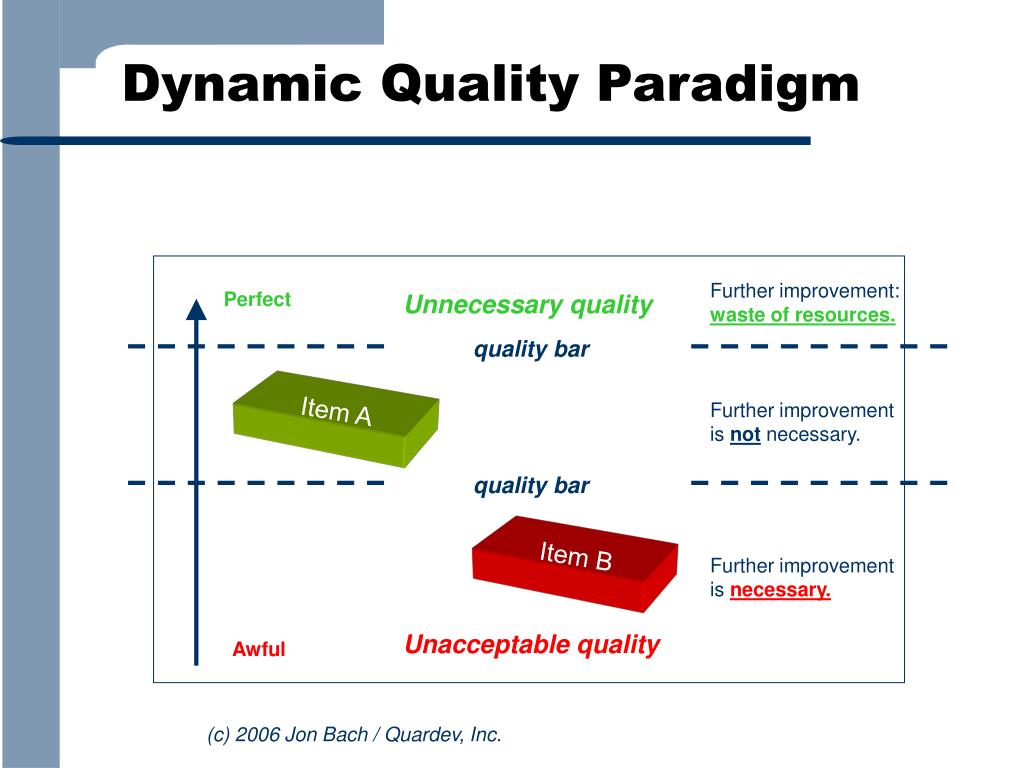 Dynamic Quality Paradigm

Perfect

Unnecessary quality

Further improvement: waste of resources.

quality bar

Item A

Further improvement is not necessary.

quality bar

Item B

Further improvement is necessary.

Awful

Unacceptable quality

(c) 2006 Jon Bach / Quardev, Inc.